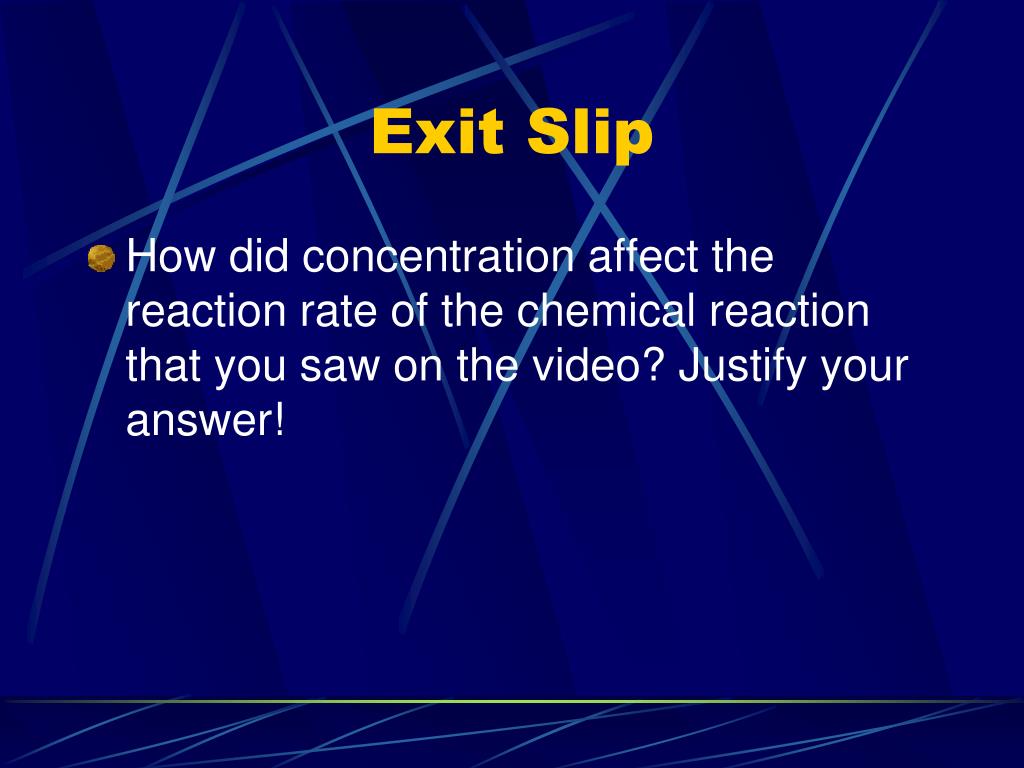 Exit Slip

How did concentration affect the reaction rate of the chemical reaction that you saw on the video? Justify your answer!